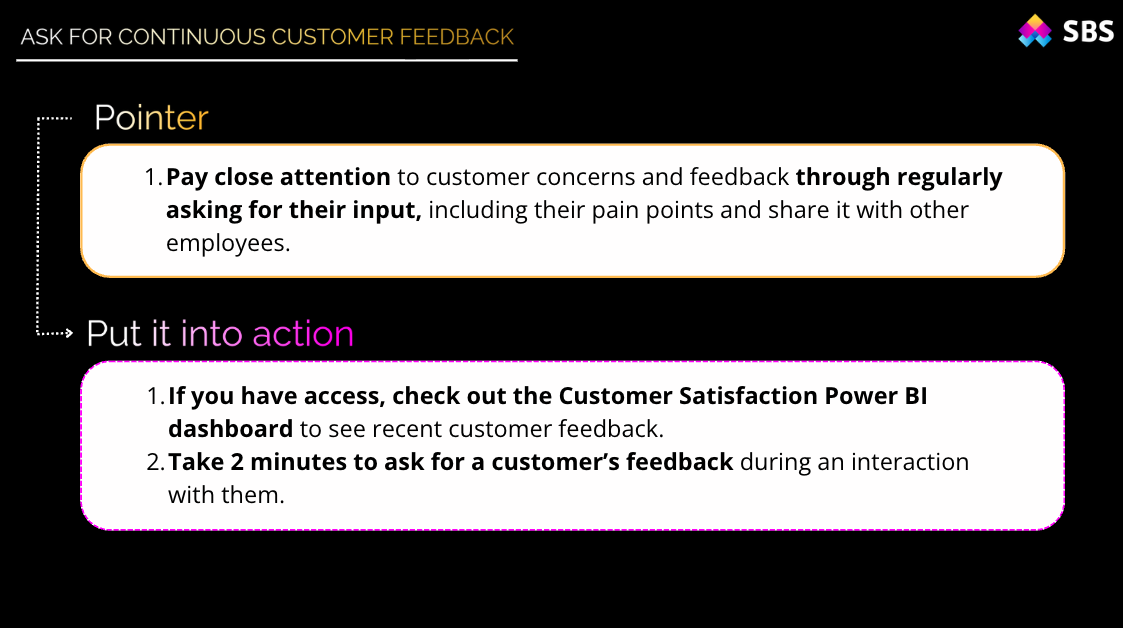 ASK FOR CONTINUOUS CUSTOMER FEEDBACK

SBS

Pointer

1. Pay close attention to customer concerns and feedback through regularly asking for their input, including their pain points and share it with other employees.

Put it into action

1. If you have access, check out the Customer Satisfaction Power BI dashboard to see recent customer feedback.
2. Take 2 minutes to ask for a customer's feedback during an interaction with them.